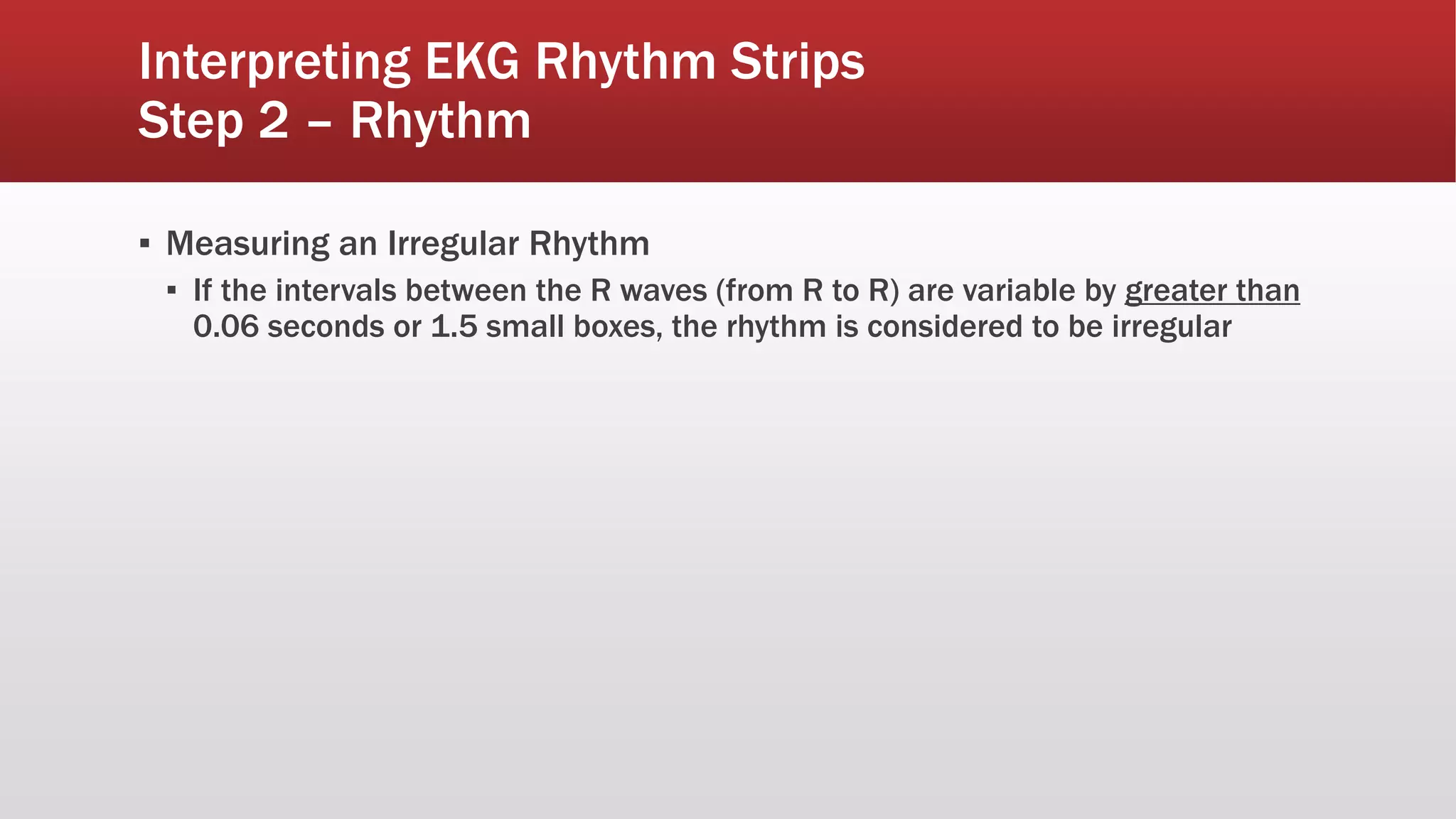 Interpreting EKG Rhythm Strips
Step 2 – Rhythm

▪ Measuring an Irregular Rhythm
▪ If the intervals between the R waves (from R to R) are variable by greater than 0.06 seconds or 1.5 small boxes, the rhythm is considered to be irregular